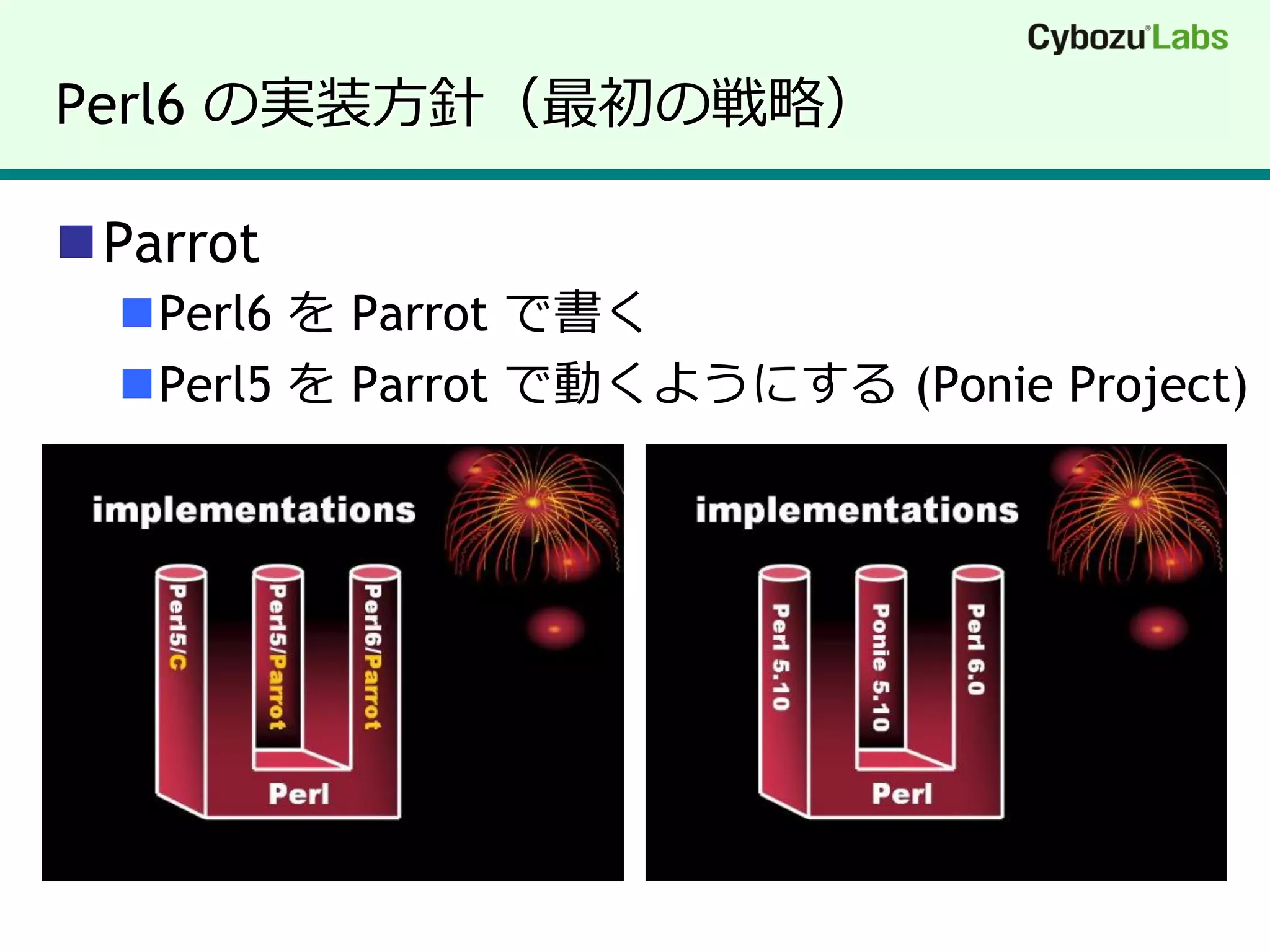 Cybozu Labs

Perl6 の実装方針（最初の戦略）

Parrot

Perl6 を Parrot で書く

Perl5 を Parrot で動くようにする (Ponie Project)

implementations

Perl5/C

Perl5/Parrot

Perl6/Parrot

Perl

implementations

Perl 5.10

Ponie 5.10

Perl 6.0

Perl